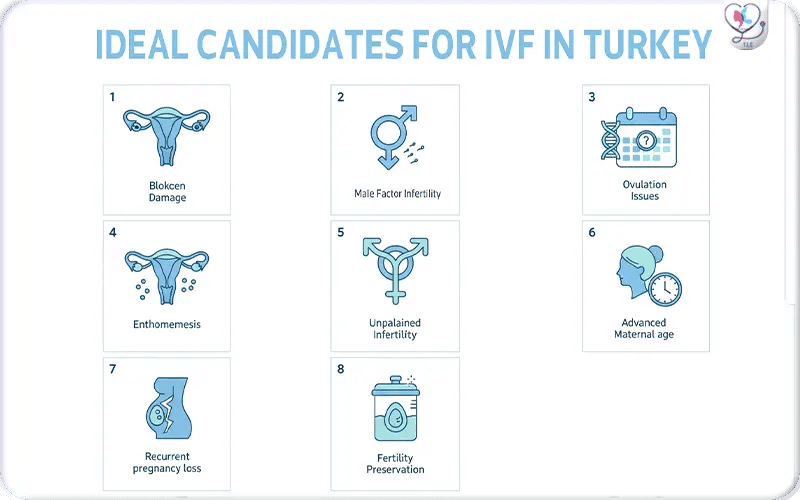 IDEAL CANDIDATES FOR IVF IN TURKEY

1
Blokcen Damage

2
Male Factor Infertility

3
Ovulation Issues

4
Enthomemesis

5
Unpalained Infertility

6
Advanced Maternal age

7
Recurrent pregnancy loss

8
Fertility Preservation